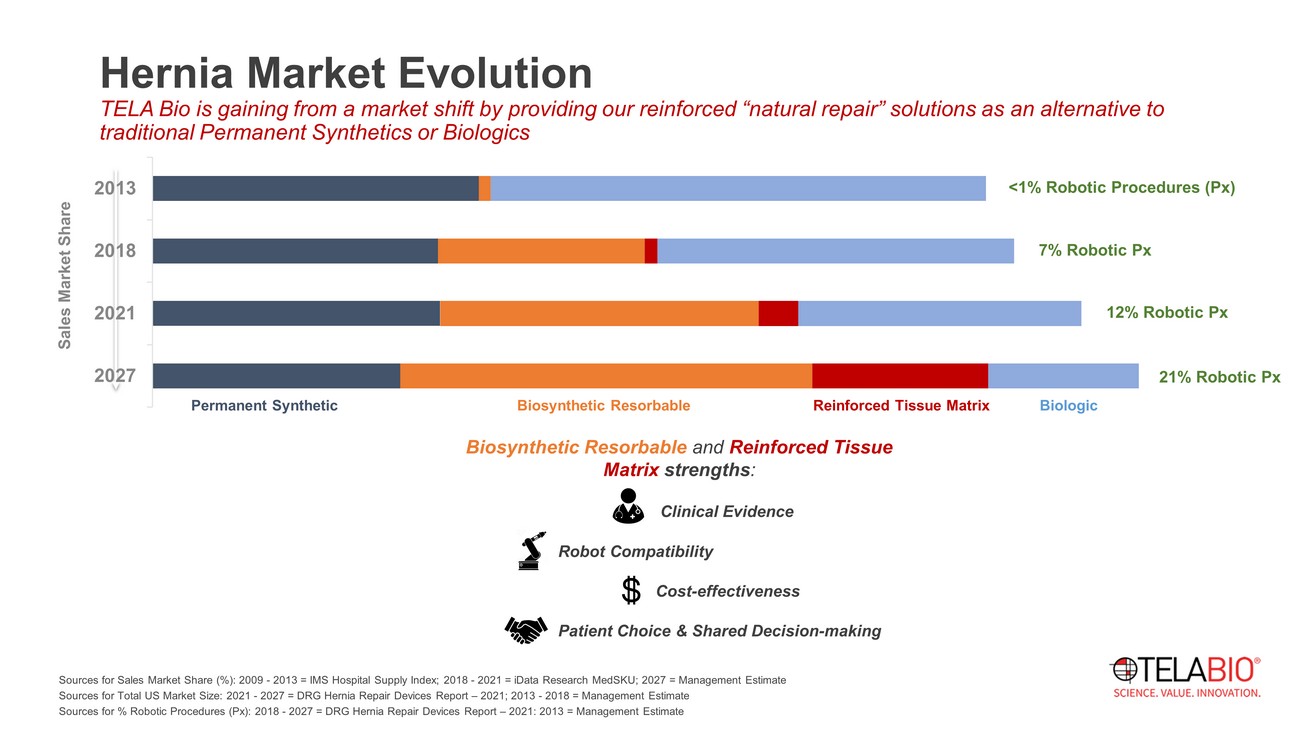 Hernia Market Evolution

TELA Bio is gaining from a market shift by providing our reinforced “natural repair” solutions as an alternative to traditional Permanent Synthetics or Biologics

Sales Market Share

2013 <1% Robotic Procedures (Px)

2018 7% Robotic Px

2021 12% Robotic Px

2027 21% Robotic Px

Permanent Synthetic Biosynthetic Resorbable Reinforced Tissue Matrix Biologic

Biosynthetic Resorbable and Reinforced Tissue Matrix strengths:

Clinical Evidence

Robot Compatibility

$ Cost-effectiveness

Patient Choice & Shared Decision-making

Sources for Sales Market Share (%): 2009 - 2013 = IMS Hospital Supply Index; 2018 - 2021 = iData Research MedSKU; 2027 = Management Estimate
Sources for Total US Market Size: 2021 - 2027 = DRG Hernia Repair Devices Report – 2021; 2013 - 2018 = Management Estimate
Sources for % Robotic Procedures (Px): 2018 - 2027 = DRG Hernia Repair Devices Report – 2021: 2013 = Management Estimate

TELABIO®
SCIENCE. VALUE. INNOVATION.